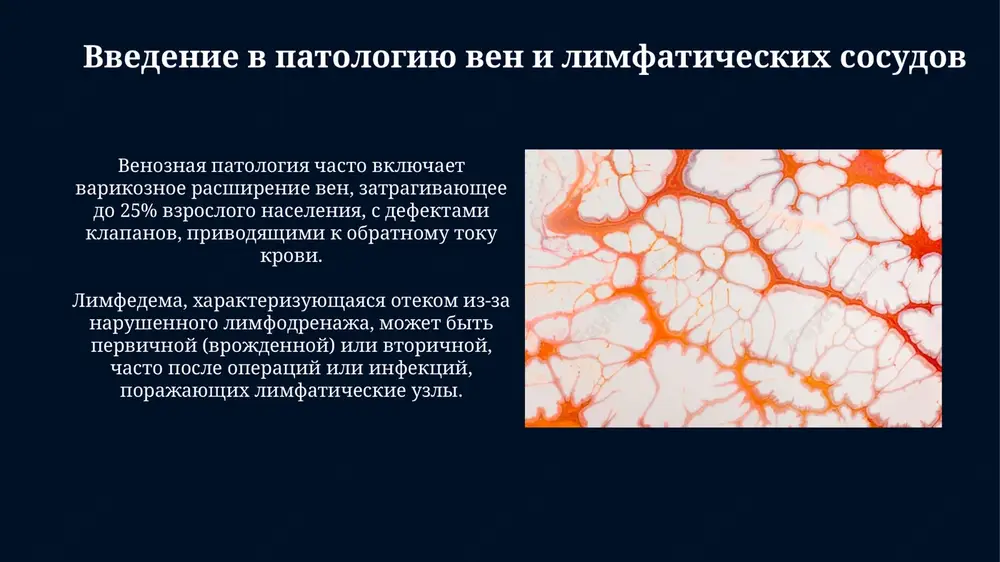 Введение в патологию вен и лимфатических сосудов

Венозная патология часто включает варикозное расширение вен, затрагивающее до 25% взрослого населения, с дефектами клапанов, приводящими к обратному току крови.

Лимфедема, характеризующаяся отеком из-за нарушенного лимфодренажа, может быть первичной (врожденной) или вторичной, часто после операций или инфекций, поражающих лимфатические узлы.